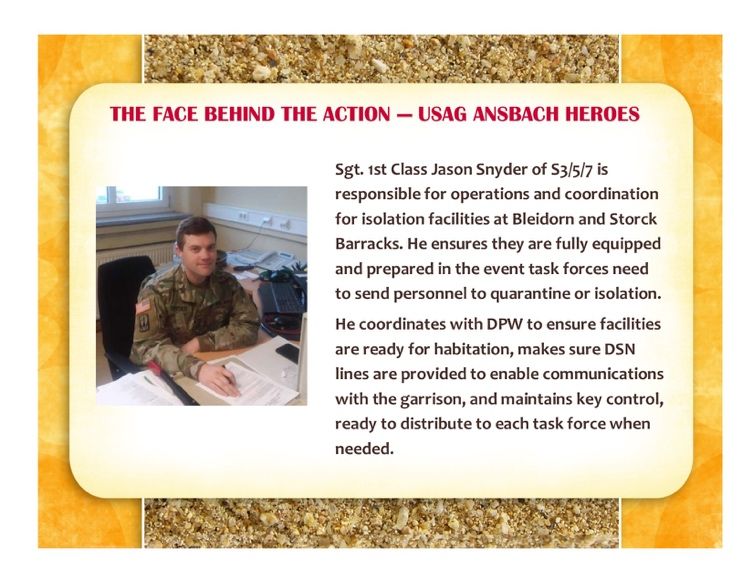 THE FACE BEHIND THE ACTION — USAG ANSBACH HEROES

Sgt. 1st Class Jason Snyder of S3/5/7 is responsible for operations and coordination for isolation facilities at Bleidorn and Storck Barracks. He ensures they are fully equipped and prepared in the event task forces need to send personnel to quarantine or isolation.

He coordinates with DPW to ensure facilities are ready for habitation, makes sure DSN lines are provided to enable communications with the garrison, and maintains key control, ready to distribute to each task force when needed.